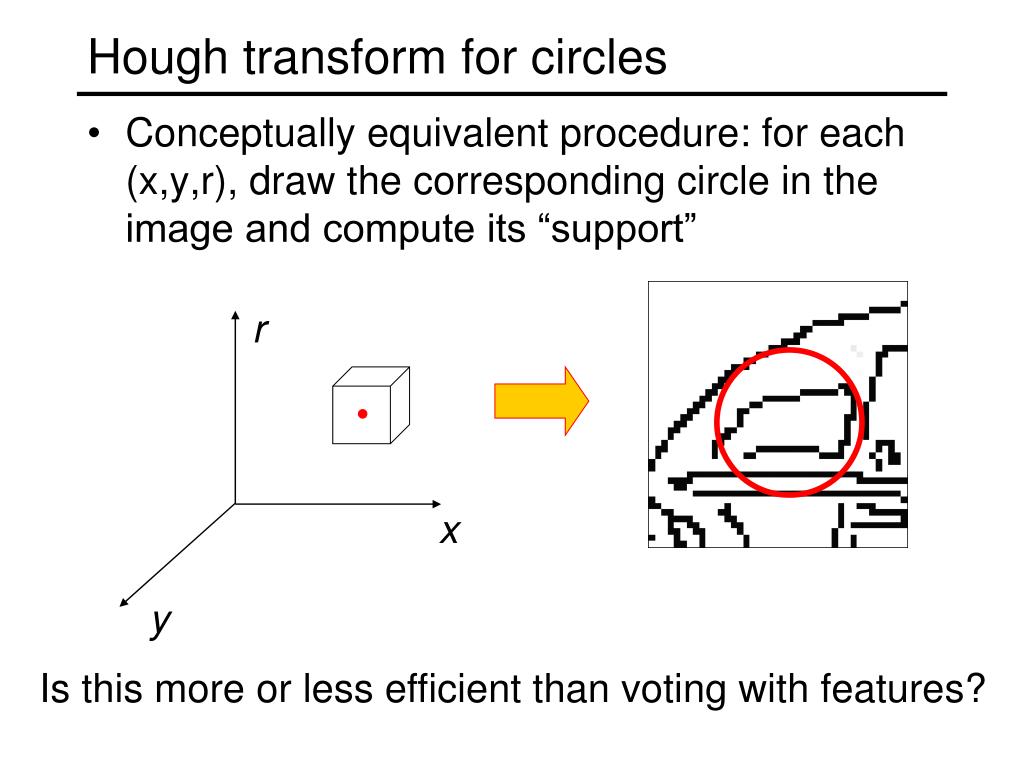 Hough transform for circles

• Conceptually equivalent procedure: for each (x,y,r), draw the corresponding circle in the image and compute its “support”

r

x

y

Is this more or less efficient than voting with features?